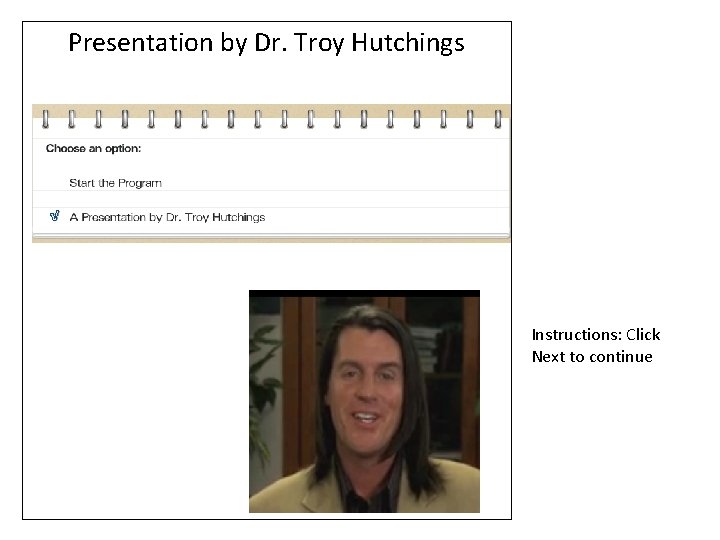 Presentation by Dr. Troy Hutchings

Choose an option:

Start the Program

✓ A Presentation by Dr. Troy Hutchings

Instructions: Click Next to continue